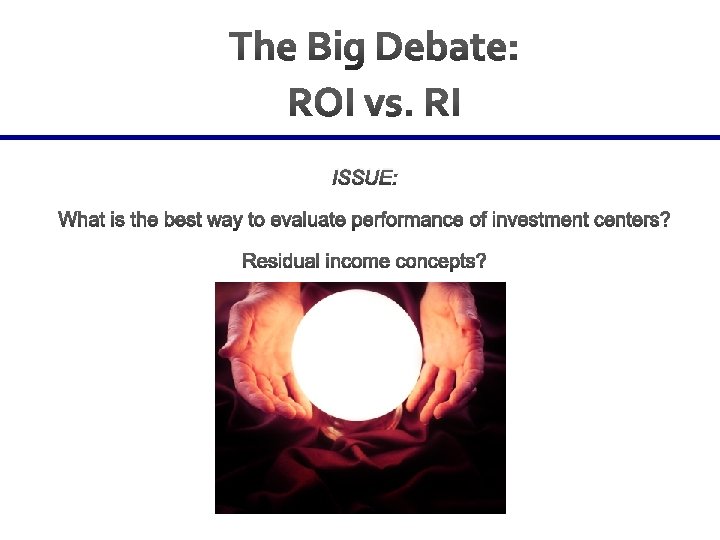 The Big Debate:
ROI vs. RI

ISSUE:

What is the best way to evaluate performance of investment centers?

Residual income concepts?